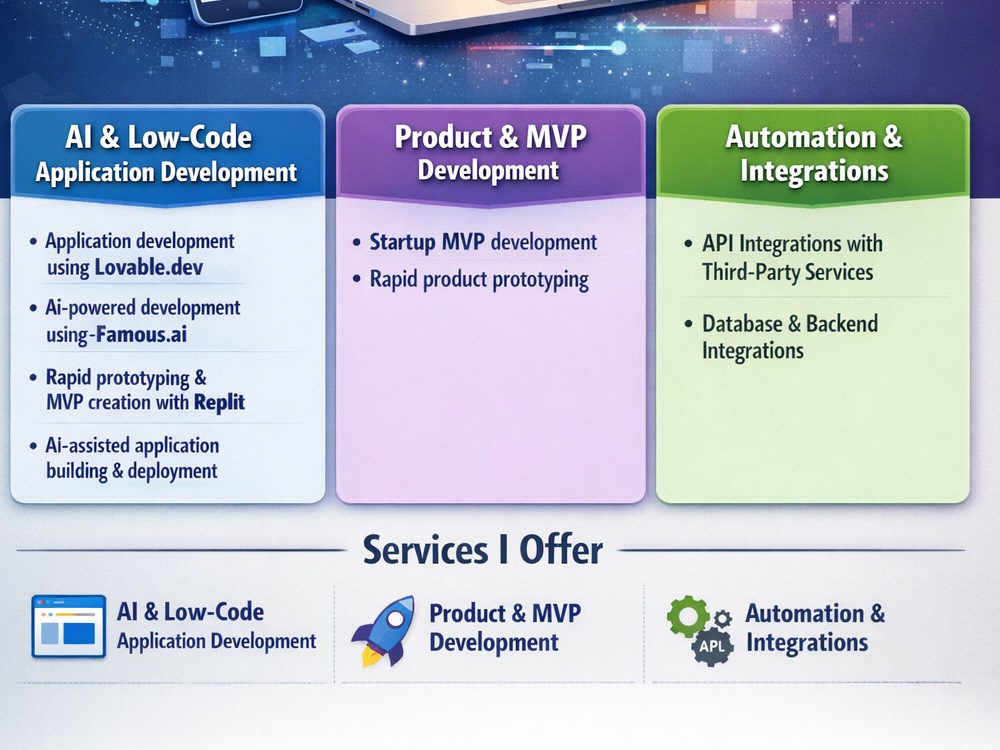 AI & Low-Code
Application Development

• Application development using Lovable.dev
• Ai-powered development using-Famous.ai
• Rapid prototyping & MVP creation with Replit
• Ai-assisted application building & deployment

Product & MVP
Development

• Startup MVP development
• Rapid product prototyping

Automation &
Integrations

• API Integrations with Third-Party Services
• Database & Backend Integrations

Services I Offer

AI & Low-Code
Application Development

Product & MVP
Development

APL

Automation &
Integrations